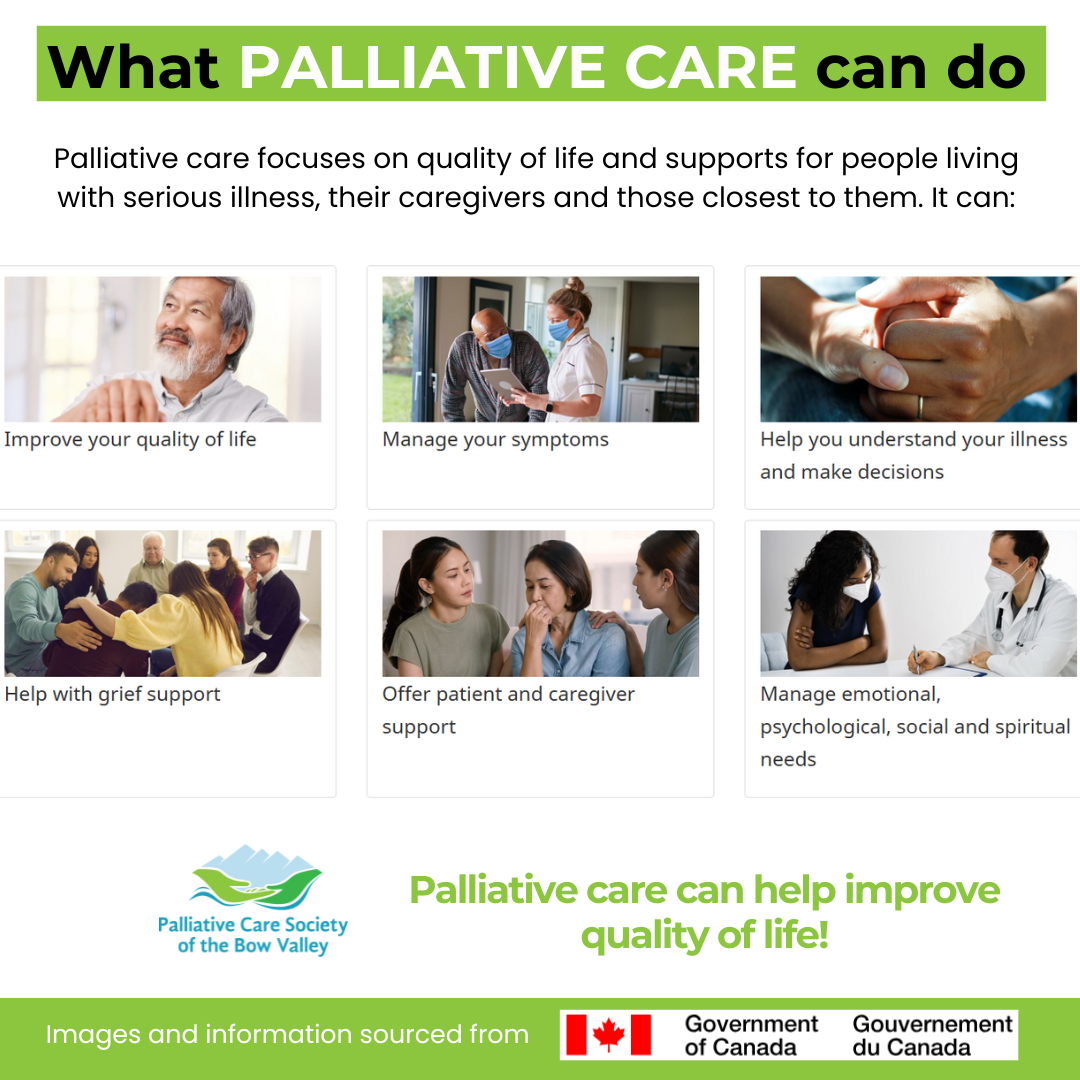 What PALLIATIVE CARE can do

Palliative care focuses on quality of life and supports for people living with serious illness, their caregivers and those closest to them. It can:

Improve your quality of life

Manage your symptoms

Help you understand your illness and make decisions

Help with grief support

Offer patient and caregiver support

Manage emotional, psychological, social and spiritual needs

Palliative Care Society of the Bow Valley

Palliative care can help improve quality of life!

Images and information sourced from

Government of Canada Gouvernement du Canada